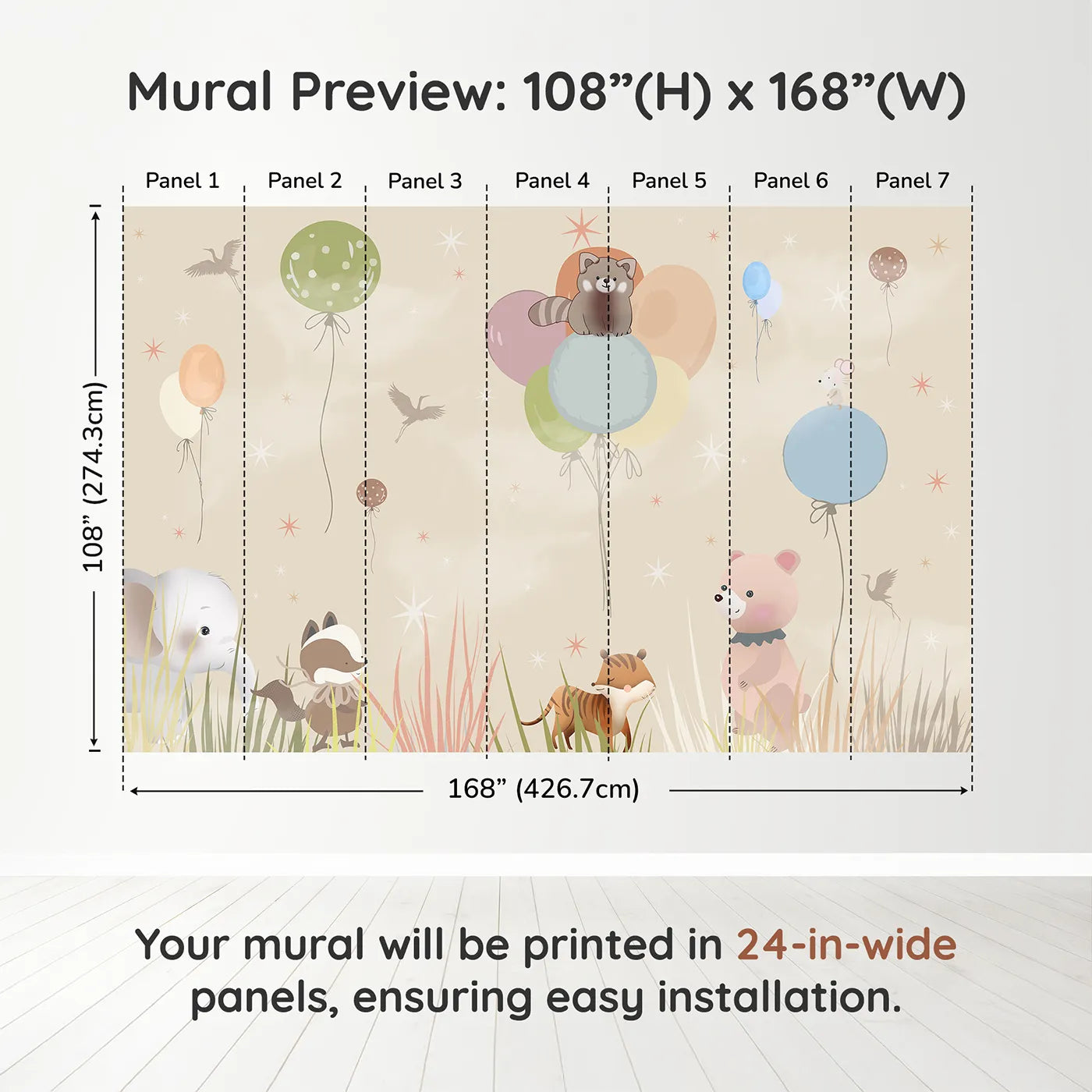 Mural Preview: 108”(H) x 168”(W)

Panel 1 Panel 2 Panel 3 Panel 4 Panel 5 Panel 6 Panel 7

108” (274.3cm)

168” (426.7cm)

Your mural will be printed in 24-in-wide panels, ensuring easy installation.